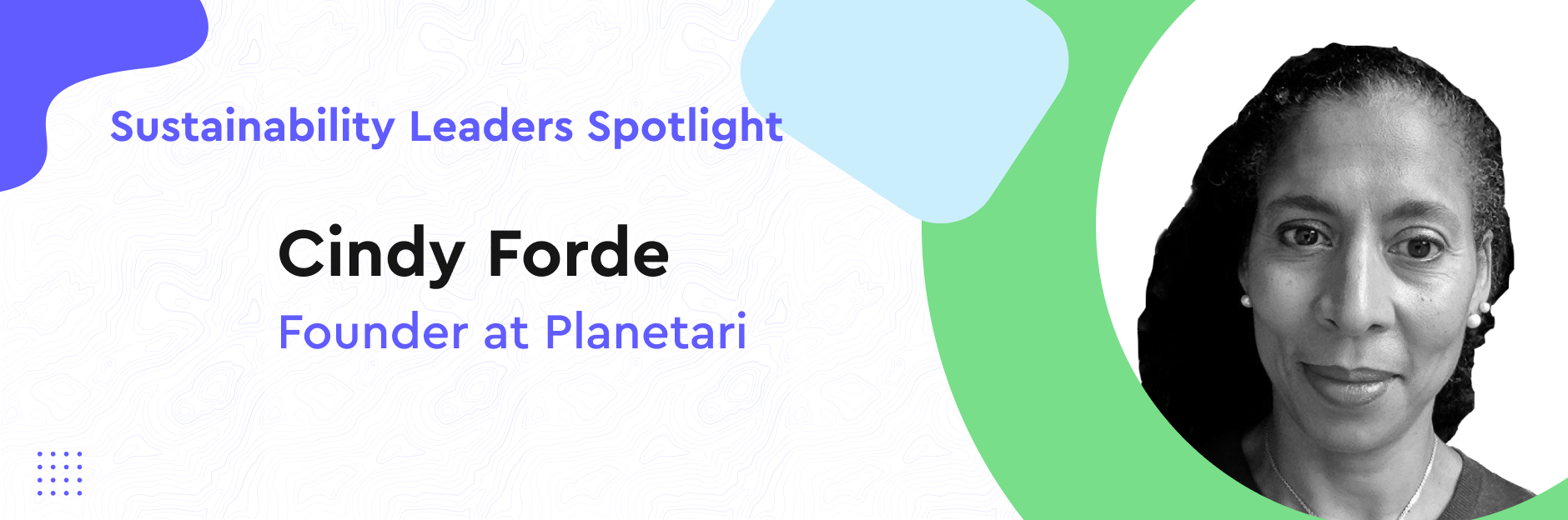 Sustainability Leaders Spotlight

Cindy Forde

Founder at Planetari